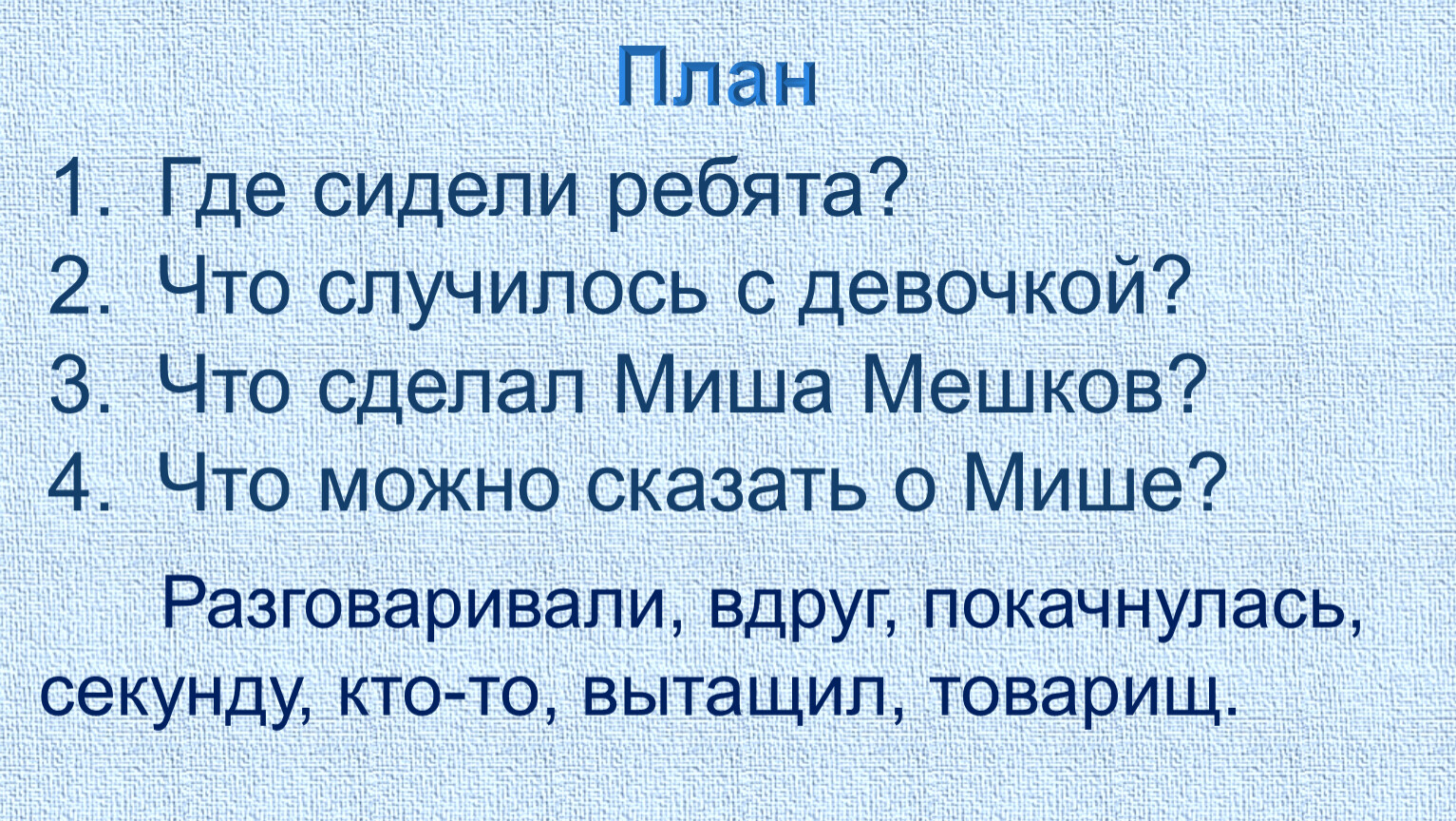 План

1. Где сидели ребята?
2. Что случилось с девочкой?
3. Что сделал Миша Мешков?
4. Что можно сказать о Мише?

Разговаривали, вдруг, покачнулась, секунду, кто-то, вытащил, товарищ.